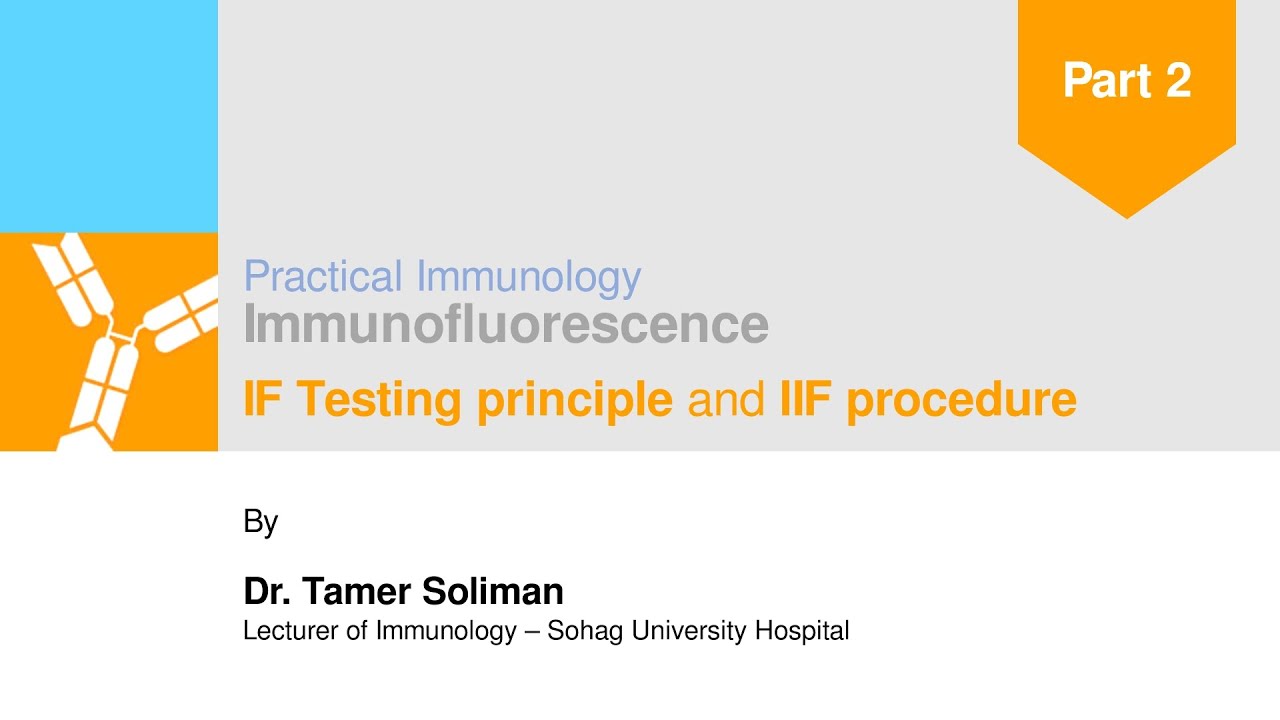 Part 2

Practical Immunology
Immunofluorescence
IF Testing principle and IIF procedure

By

Dr. Tamer Soliman
Lecturer of Immunology – Sohag University Hospital